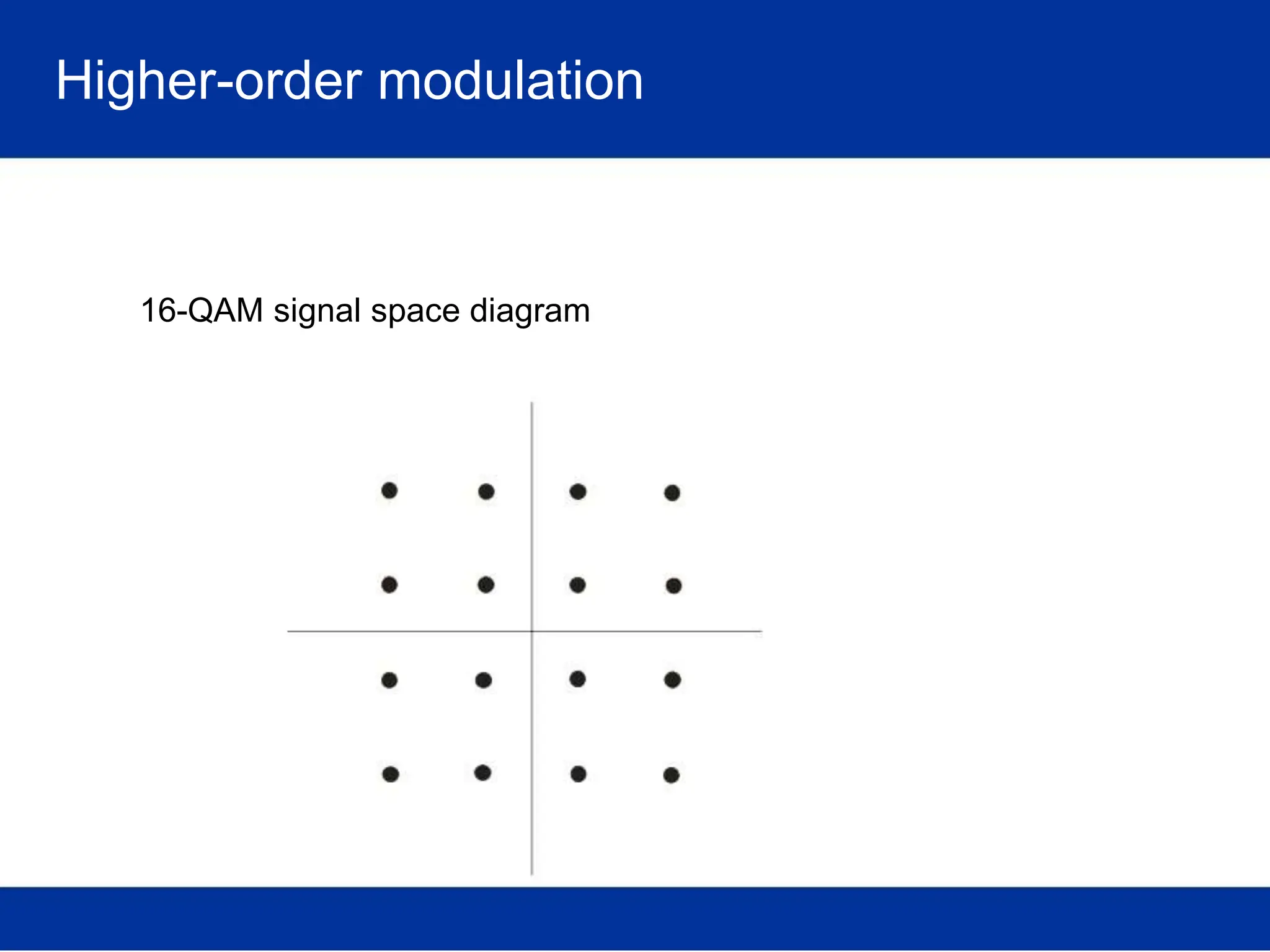 Higher-order modulation

16-QAM signal space diagram